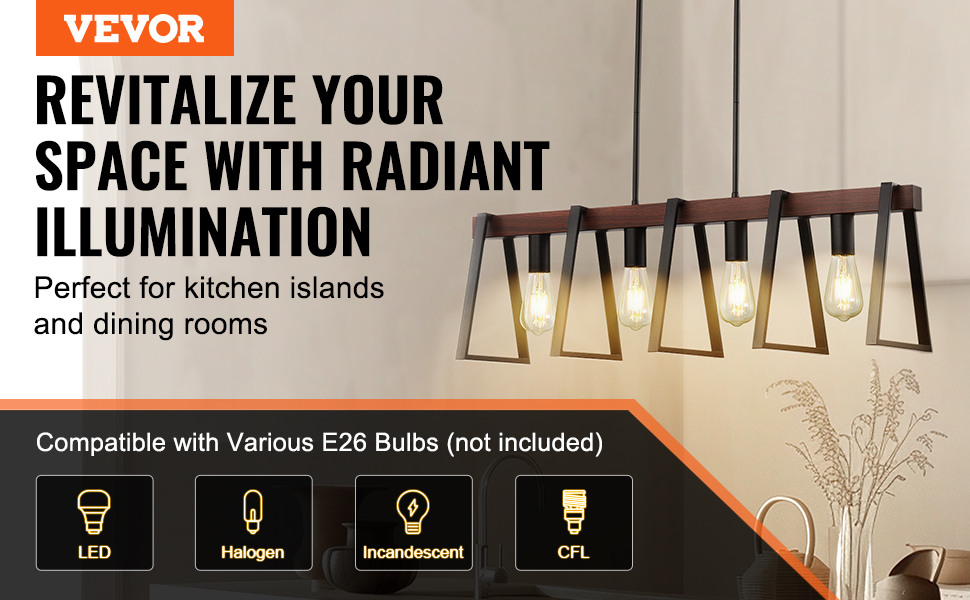 VEVOR

REVITALIZE YOUR SPACE WITH RADIANT ILLUMINATION

Perfect for kitchen islands and dining rooms

Compatible with Various E26 Bulbs (not included)

LED

Halogen

Incandescent

CFL